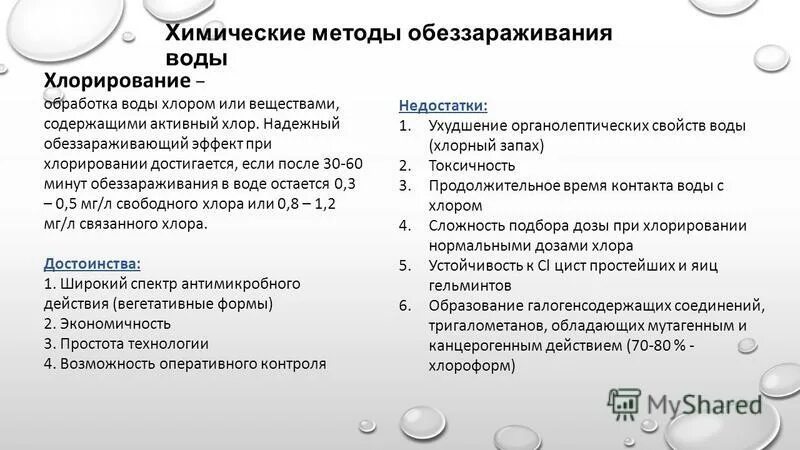 Химические методы обеззараживания воды

Хлорирование – обработка воды хлором или веществами, содержащими активный хлор. Надежный обеззараживающий эффект при хлорировании достигается, если после 30-60 минут обеззараживания в воде остается 0,3 – 0,5 мг/л свободного хлора или 0,8 – 1,2 мг/л связанного хлора.

Достоинства:
1. Широкий спектр антимикробного действия (вегетативные формы)
2. Экономичность
3. Простота технологии
4. Возможность оперативного контроля

Недостатки:
1. Ухудшение органолептических свойств воды (хлорный запах)
2. Токсичность
3. Продолжительное время контакта воды с хлором
4. Сложность подбора дозы при хлорировании нормальными дозами хлора
5. Устойчивость к Cl цист простейших и яиц гельминтов
6. Образование галогенсодержащих соединений, тригалометанов, обладающих мутагенным и канцерогенным действием (70-80 % - хлороформ)

MyShared